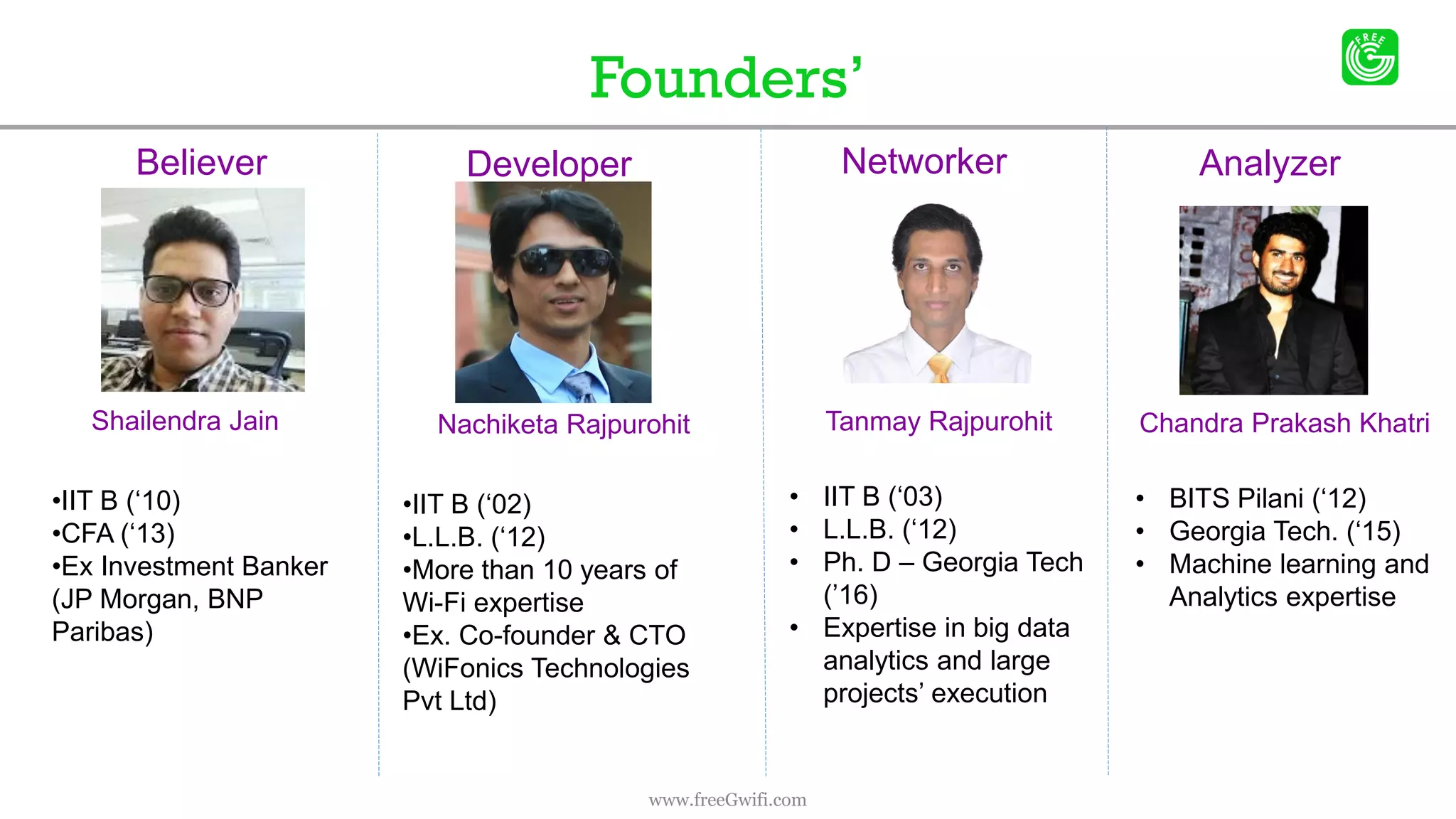 Founders'

FREE

Believer

Shailendra Jain

•IIT B ('10)
•CFA ('13)
•Ex Investment Banker (JP Morgan, BNP Paribas)

Developer

Nachiketa Rajpurohit

•IIT B ('02)
•L.L.B. ('12)
•More than 10 years of Wi-Fi expertise
•Ex. Co-founder & CTO (WiFonics Technologies Pvt Ltd)

Networker

Tanmay Rajpurohit

• IIT B ('03)
• L.L.B. ('12)
• Ph. D – Georgia Tech ('16)
• Expertise in big data analytics and large projects' execution

Analyzer

Chandra Prakash Khatri

• BITS Pilani ('12)
• Georgia Tech. ('15)
• Machine learning and Analytics expertise

www.freeGwifi.com